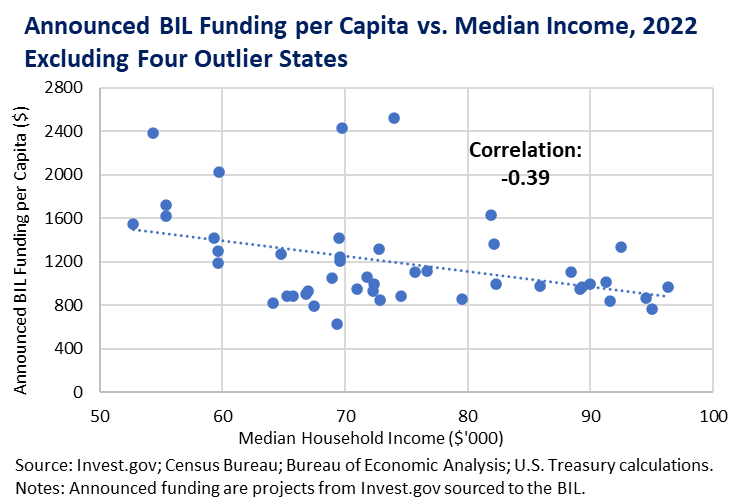 Announced BIL Funding per Capita vs. Median Income, 2022
Excluding Four Outlier States

Announced BIL Funding per Capita ($)

2800
2400
2000
1600
1200
800
400
0

Correlation:
-0.39

50
60
70
80
90
100

Median Household Income ($'000)

Source: Invest.gov; Census Bureau; Bureau of Economic Analysis; U.S. Treasury calculations.
Notes: Announced funding are projects from Invest.gov sourced to the BIL.